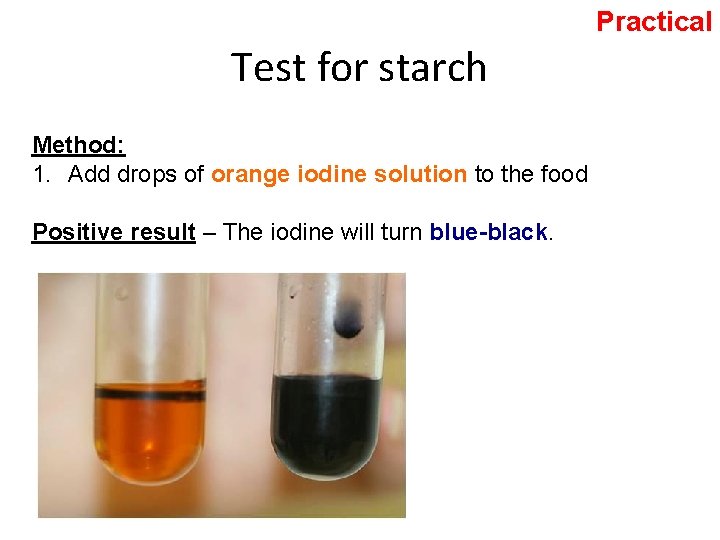 Practical

Test for starch

Method:
1. Add drops of orange iodine solution to the food

Positive result – The iodine will turn blue-black.